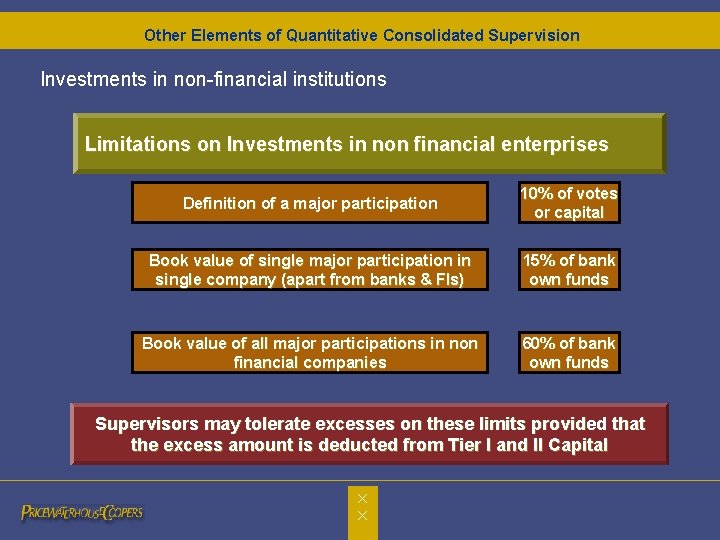 Other Elements of Quantitative Consolidated Supervision

Investments in non-financial institutions

Limitations on Investments in non financial enterprises

Definition of a major participation

10% of votes or capital

Book value of single major participation in single company (apart from banks & FIs)

15% of bank own funds

Book value of all major participations in non financial companies

60% of bank own funds

Supervisors may tolerate excesses on these limits provided that the excess amount is deducted from Tier I and II Capital

PRICEWATERHOUSECOOPERS